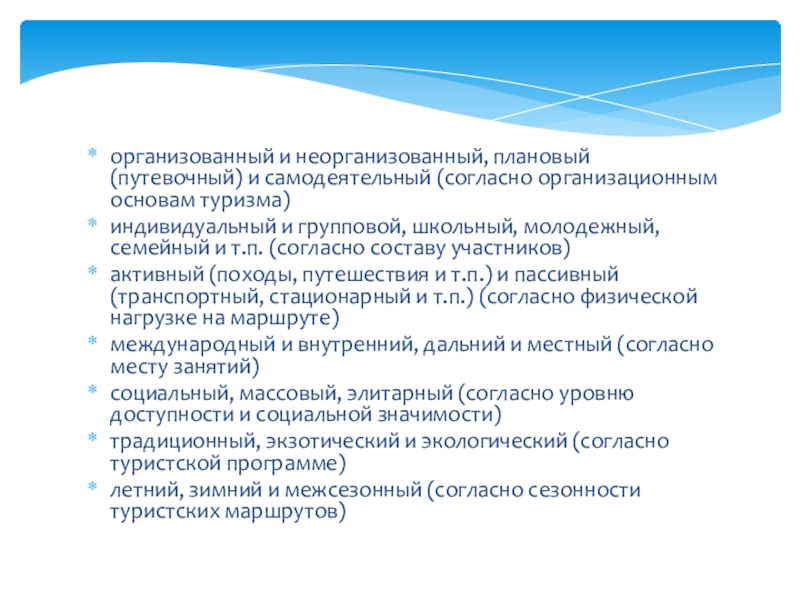 * организованный и неорганизованный, плановый (путевочный) и самодеятельный (согласно организационным основам туризма)
* индивидуальный и групповой, школьный, молодежный, семейный и т.п. (согласно составу участников)
* активный (походы, путешествия и т.п.) и пассивный (транспортный, стационарный и т.п.) (согласно физической нагрузке на маршруте)
* международный и внутренний, дальний и местный (согласно месту занятий)
* социальный, массовый, элитарный (согласно уровню доступности и социальной значимости)
* традиционный, экзотический и экологический (согласно туристской программе)
* летний, зимний и межсезонный (согласно сезонности туристских маршрутов)